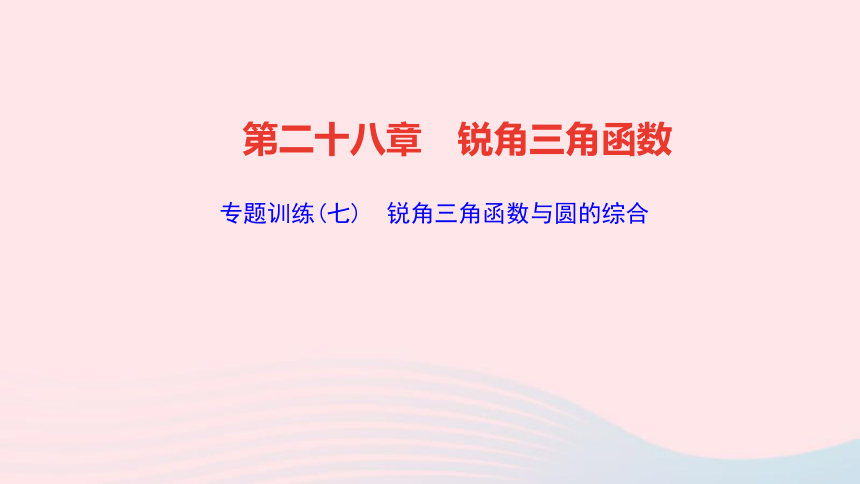 第二十八章　锐角三角函数

专题训练(七)　锐角三角函数与圆的综合